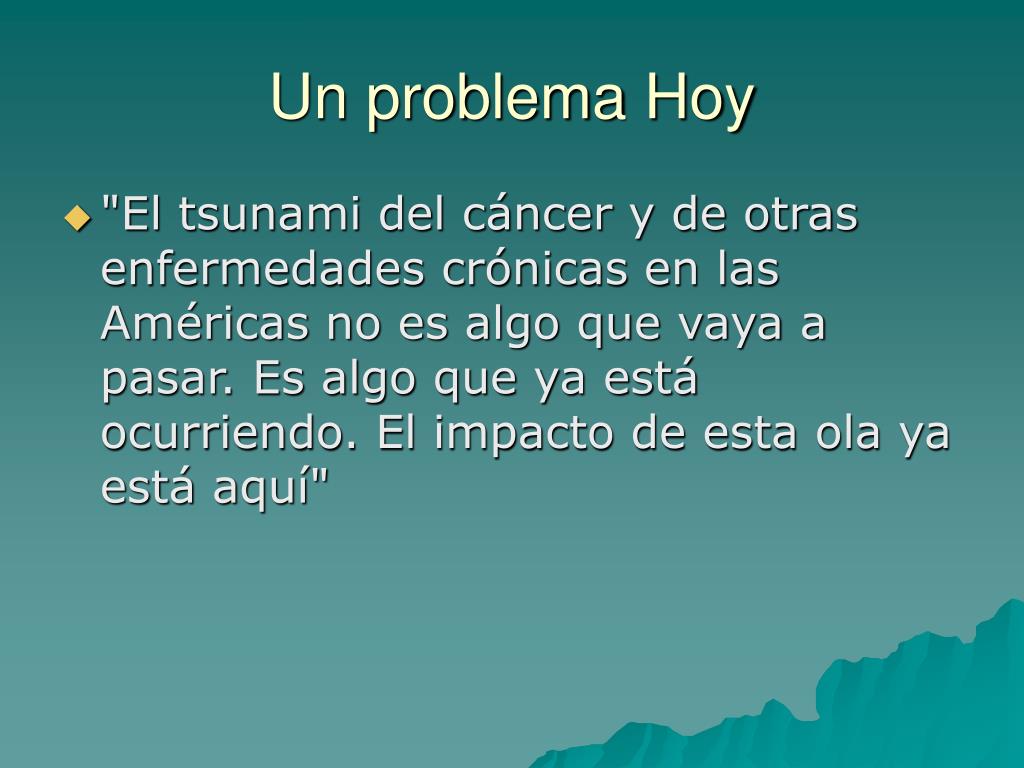 Un problema Hoy

"El tsunami del cáncer y de otras enfermedades crónicas en las Américas no es algo que vaya a pasar. Es algo que ya está ocurriendo. El impacto de esta ola ya está aquí"